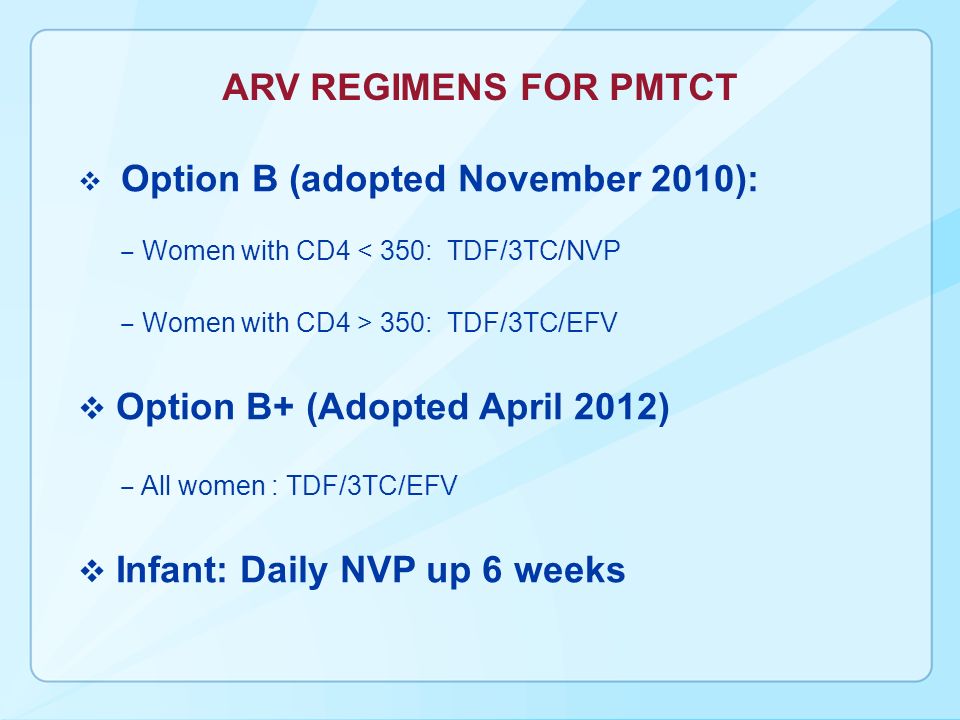 ARV REGIMENS FOR PMTCT

❖ Option B (adopted November 2010):

– Women with CD4 < 350: TDF/3TC/NVP

– Women with CD4 > 350: TDF/3TC/EFV

❖ Option B+ (Adopted April 2012)

– All women : TDF/3TC/EFV

❖ Infant: Daily NVP up 6 weeks